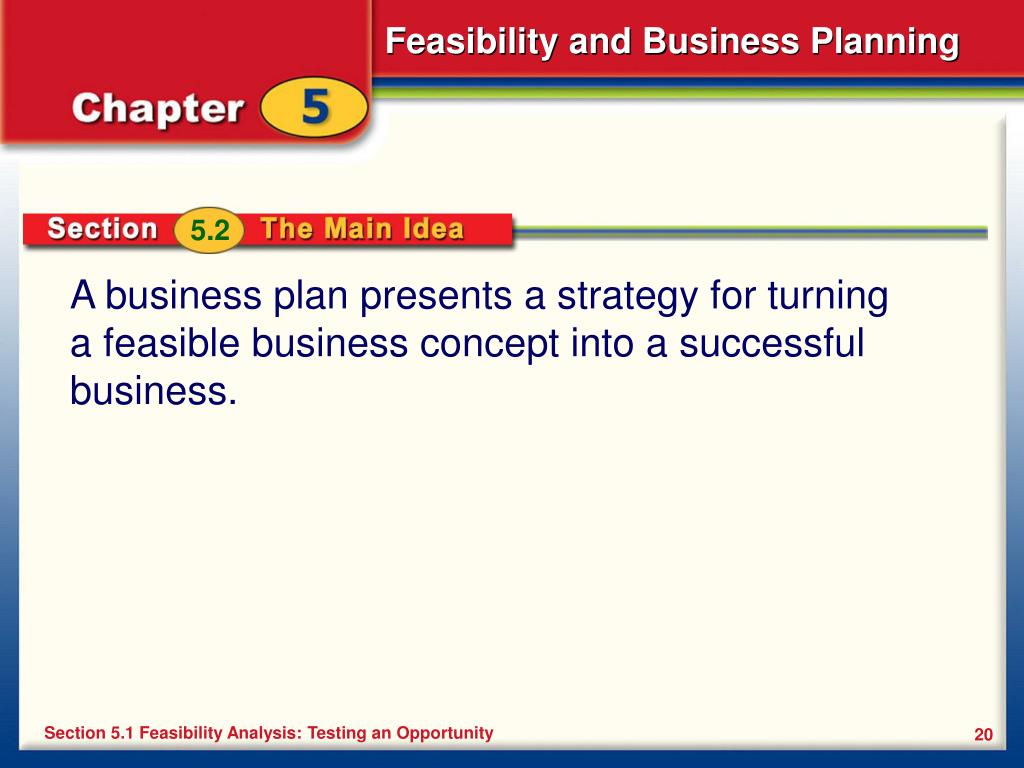 Feasibility and Business Planning

Chapter 5

Section 5.2 The Main Idea

A business plan presents a strategy for turning a feasible business concept into a successful business.

Section 5.1 Feasibility Analysis: Testing an Opportunity

20